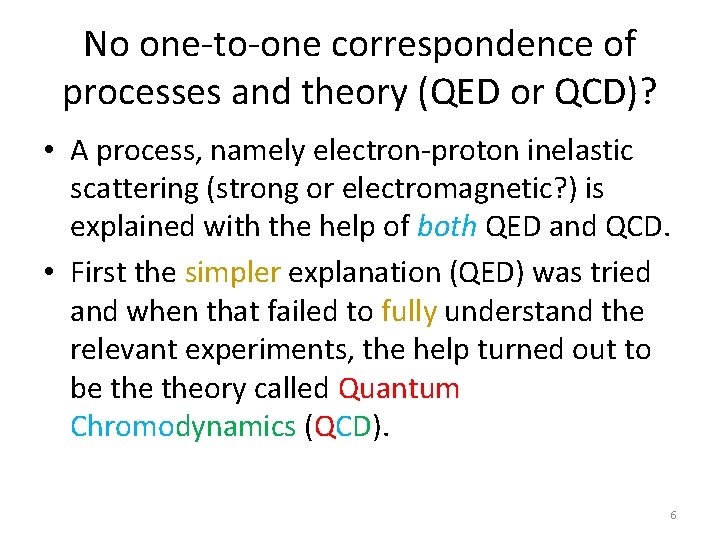 No one-to-one correspondence of processes and theory (QED or QCD)?

• A process, namely electron-proton inelastic scattering (strong or electromagnetic?) is explained with the help of both QED and QCD.

• First the simpler explanation (QED) was tried and when that failed to fully understand the relevant experiments, the help turned out to be the theory called Quantum Chromodynamics (QCD).

6